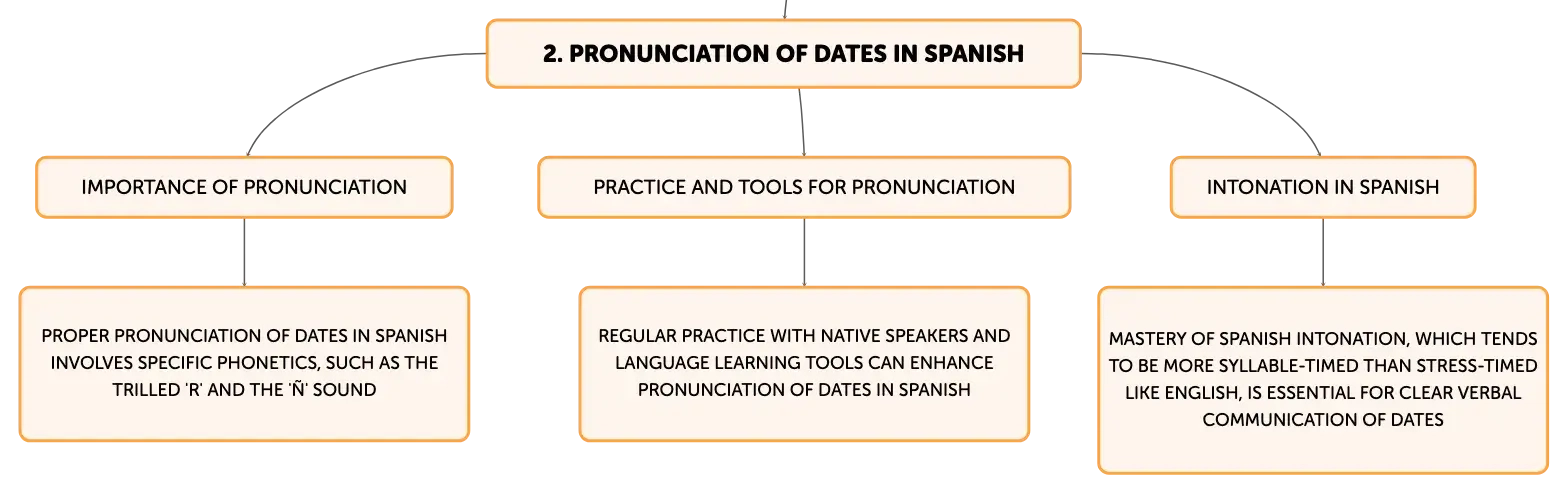 2. PRONUNCIATION OF DATES IN SPANISH

IMPORTANCE OF PRONUNCIATION

PROPER PRONUNCIATION OF DATES IN SPANISH INVOLVES SPECIFIC PHONETICS, SUCH AS THE TRILLED 'R' AND THE 'Ñ' SOUND

PRACTICE AND TOOLS FOR PRONUNCIATION

REGULAR PRACTICE WITH NATIVE SPEAKERS AND LANGUAGE LEARNING TOOLS CAN ENHANCE PRONUNCIATION OF DATES IN SPANISH

INTONATION IN SPANISH

MASTERY OF SPANISH INTONATION, WHICH TENDS TO BE MORE SYLLABLE-TIMED THAN STRESS-TIMED LIKE ENGLISH, IS ESSENTIAL FOR CLEAR VERBAL COMMUNICATION OF DATES